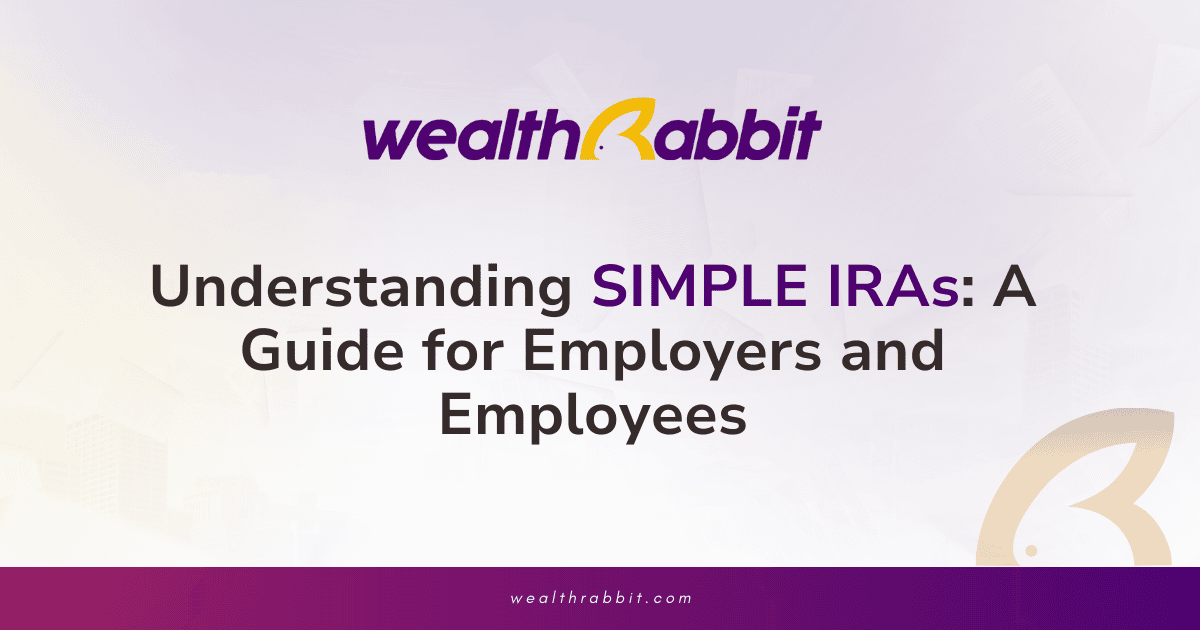 wealthRabbit

Understanding SIMPLE IRAs: A Guide for Employers and Employees

wealthrabbit.com